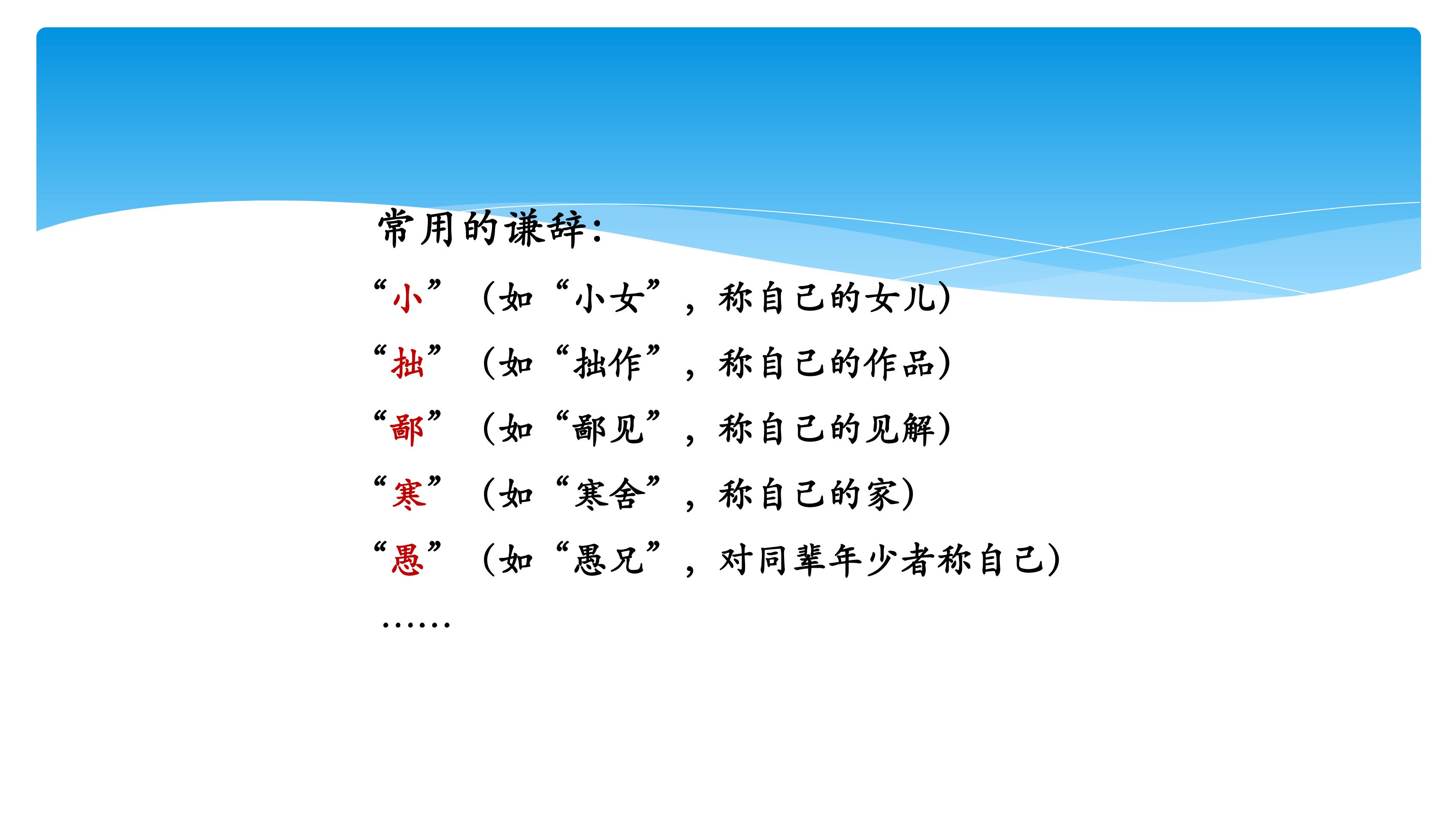 常用的谦辞：

“小”（如“小女”，称自己的女儿）

“拙”（如“拙作”，称自己的作品）

“鄙”（如“鄙见”，称自己的见解）

“寒”（如“寒舍”，称自己的家）

“愚”（如“愚兄”，对同辈年少者称自己）

……